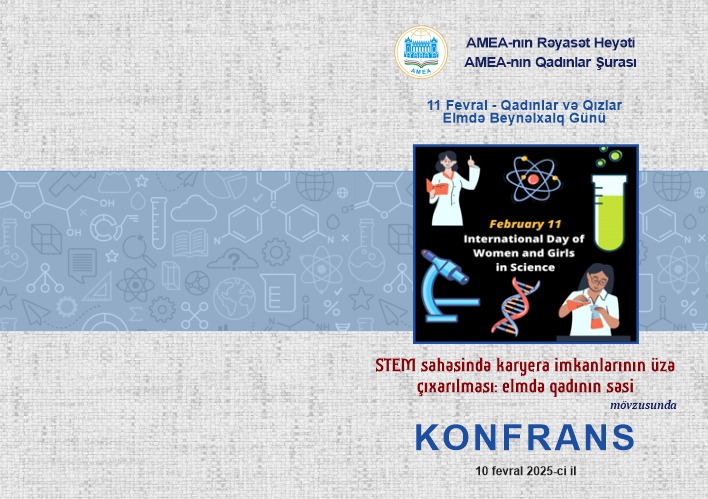 AMEA

AMEA-nın Rəyasət Heyəti
AMEA-nın Qadınlar Şurası

11 Fevral - Qadınlar və Qızlar Elmdə Beynəlxalq Günü

February 11
International Day of Women and Girls in Science

STEM sahəsində karyera imkanlarının üzə çıxarılması: elmdə qadının səsi

mövzusunda

KONFRANS

10 fevral 2025-ci il